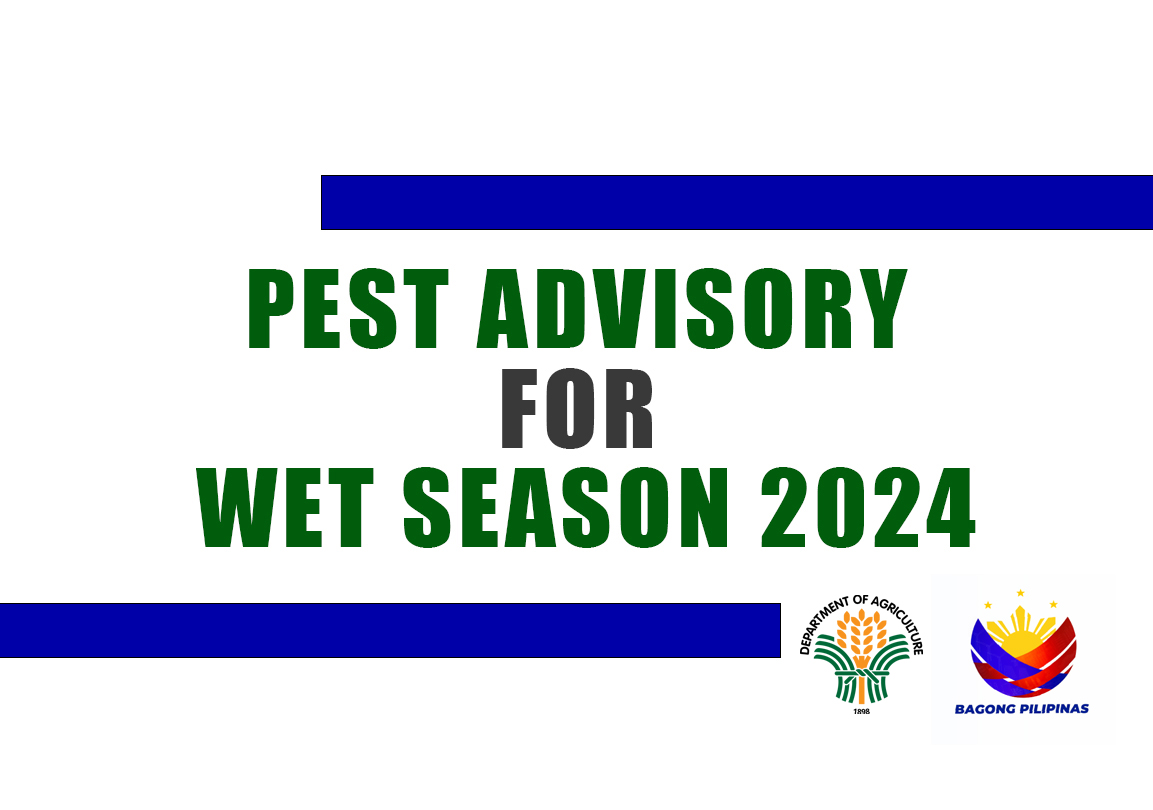 PEST ADVISORY
FOR
WET SEASON 2024

DEPARTMENT OF AGRICULTURE
1898

BAGONG PILIPINAS